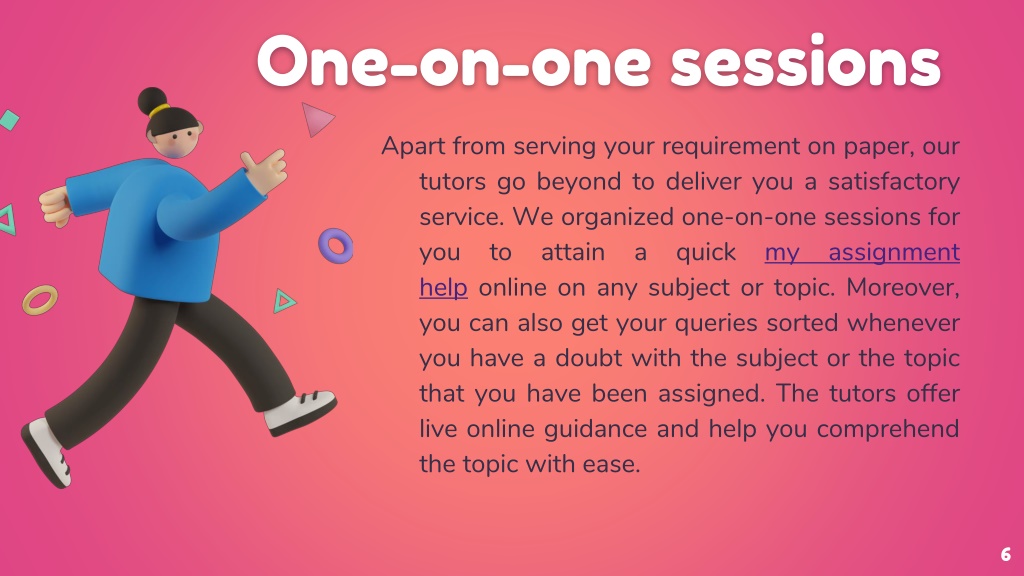 One-on-one sessions

Apart from serving your requirement on paper, our tutors go beyond to deliver you a satisfactory service. We organized one-on-one sessions for you to attain a quick my assignment help online on any subject or topic. Moreover, you can also get your queries sorted whenever you have a doubt with the subject or the topic that you have been assigned. The tutors offer live online guidance and help you comprehend the topic with ease.

6